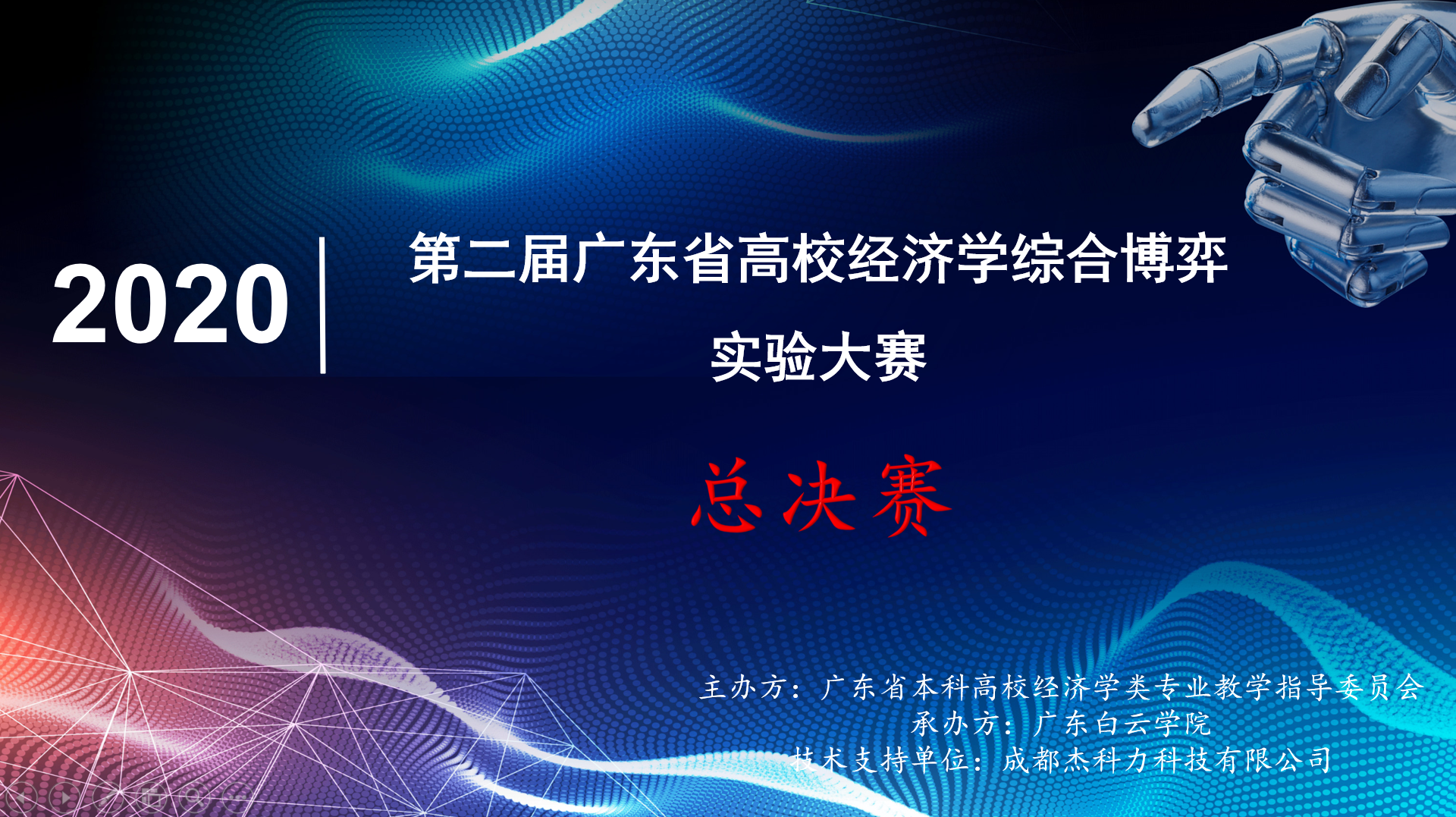 2020

第二届广东省高校经济学综合博弈实验大赛

总决赛

主办方：广东省本科高校经济学类专业教学指导委员会
承办方：广东白云学院
技术支持单位：成都杰科力科技有限公司